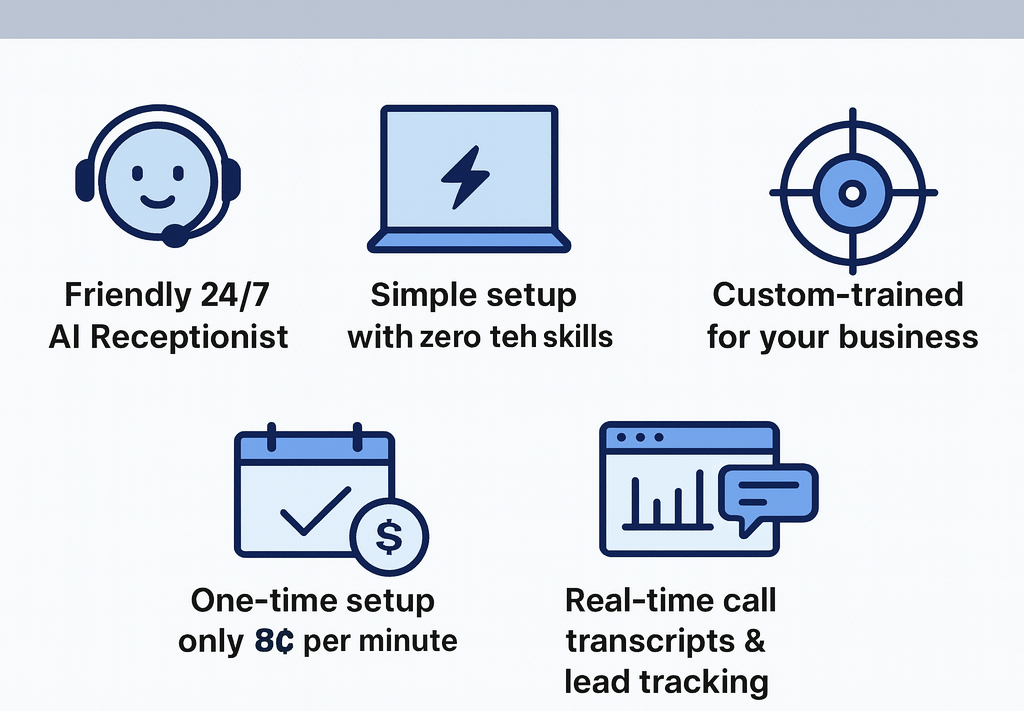 Friendly 24/7 AI Receptionist

Simple setup with zero teh skills

Custom-trained for your business

$

One-time setup only 8¢ per minute

Real-time call transcripts & lead tracking